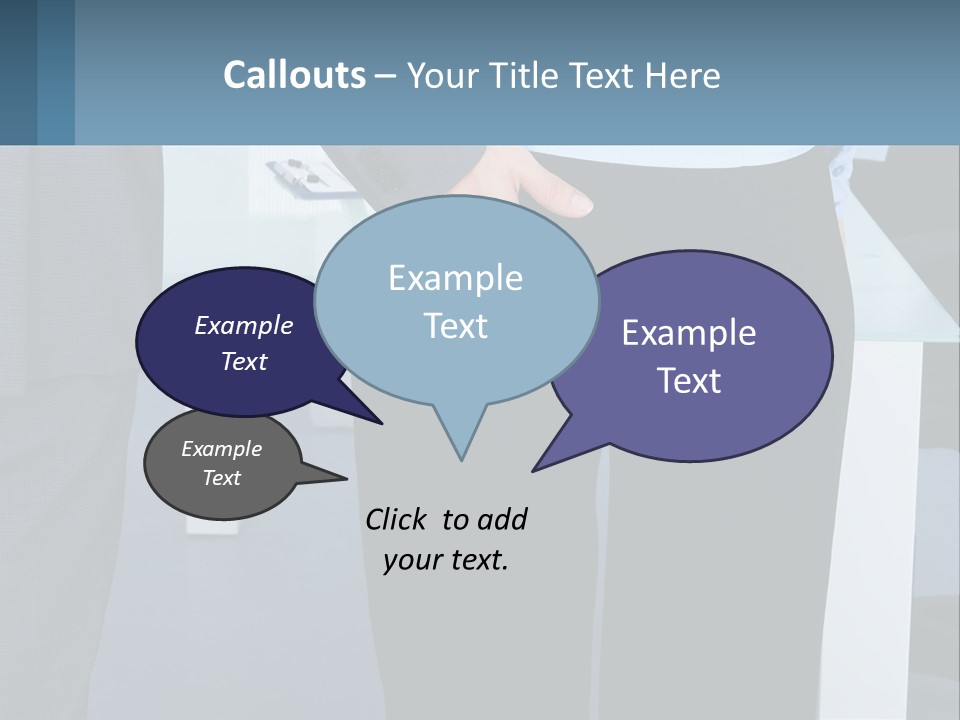 Callouts – Your Title Text Here

Example Text

Example Text

Example Text

Example Text

Click to add your text.